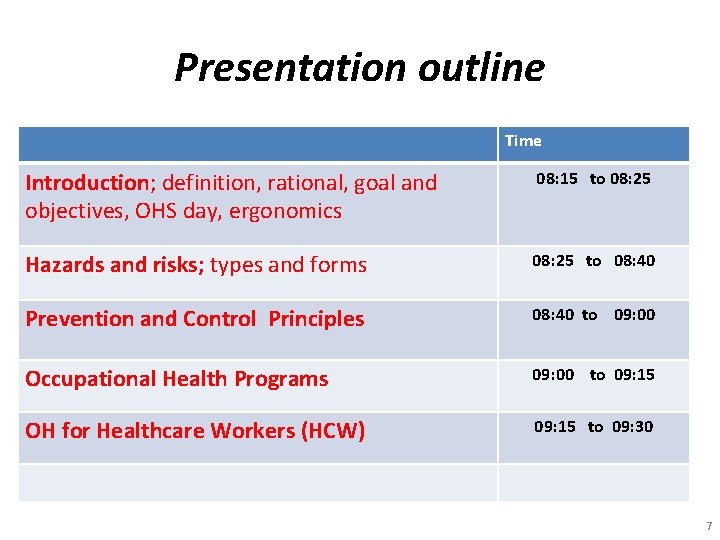 Presentation outline

| | Time |
|---|---|
| Introduction; definition, rational, goal and objectives, OHS day, ergonomics | 08:15 to 08:25 |
| Hazards and risks; types and forms | 08:25 to 08:40 |
| Prevention and Control Principles | 08:40 to 09:00 |
| Occupational Health Programs | 09:00 to 09:15 |
| OH for Healthcare Workers (HCW) | 09:15 to 09:30 |
| | |

7